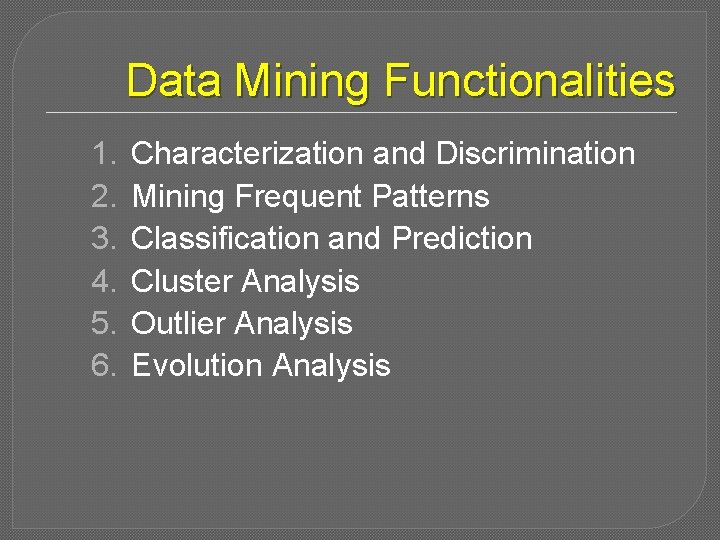 Data Mining Functionalities

1. Characterization and Discrimination
2. Mining Frequent Patterns
3. Classification and Prediction
4. Cluster Analysis
5. Outlier Analysis
6. Evolution Analysis